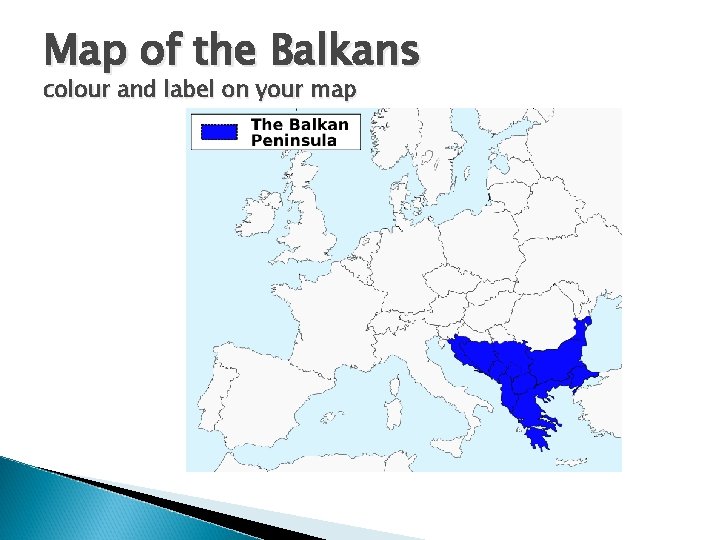 Map of the Balkans
colour and label on your map

The Balkan Peninsula